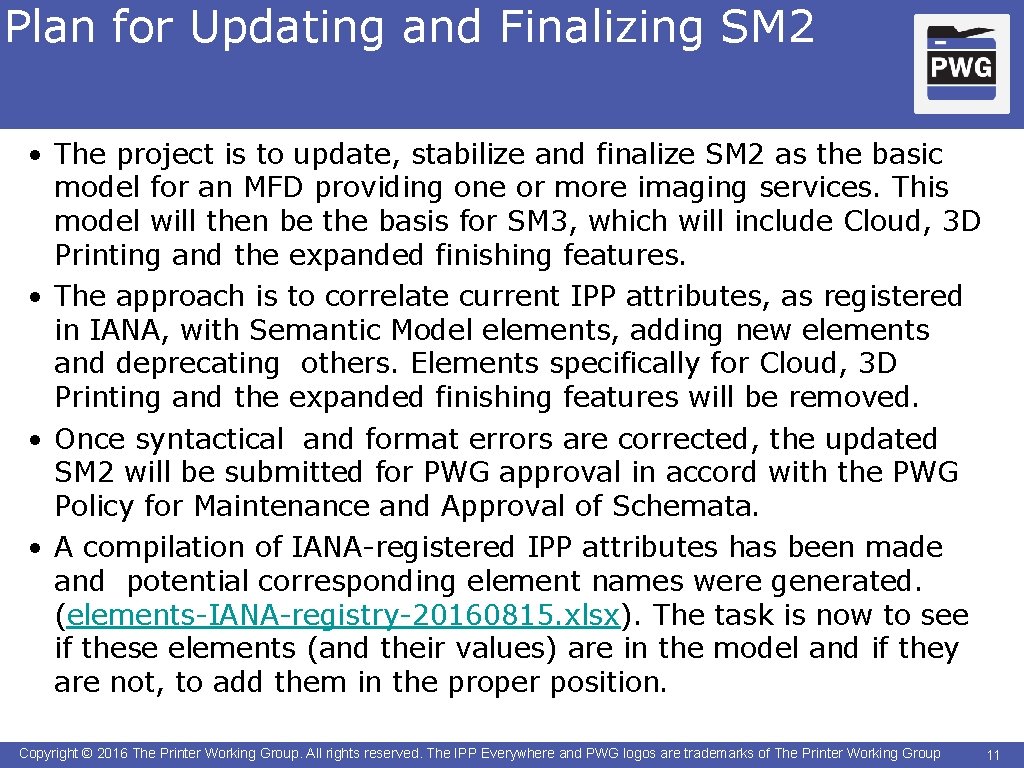 Plan for Updating and Finalizing SM2

PWG

• The project is to update, stabilize and finalize SM2 as the basic model for an MFD providing one or more imaging services. This model will then be the basis for SM3, which will include Cloud, 3D Printing and the expanded finishing features.
• The approach is to correlate current IPP attributes, as registered in IANA, with Semantic Model elements, adding new elements and deprecating others. Elements specifically for Cloud, 3D Printing and the expanded finishing features will be removed.
• Once syntactical and format errors are corrected, the updated SM2 will be submitted for PWG approval in accord with the PWG Policy for Maintenance and Approval of Schemata.
• A compilation of IANA-registered IPP attributes has been made and potential corresponding element names were generated. (elements-IANA-registry-20160815.xlsx). The task is now to see if these elements (and their values) are in the model and if they are not, to add them in the proper position.

Copyright © 2016 The Printer Working Group. All rights reserved. The IPP Everywhere and PWG logos are trademarks of The Printer Working Group

11